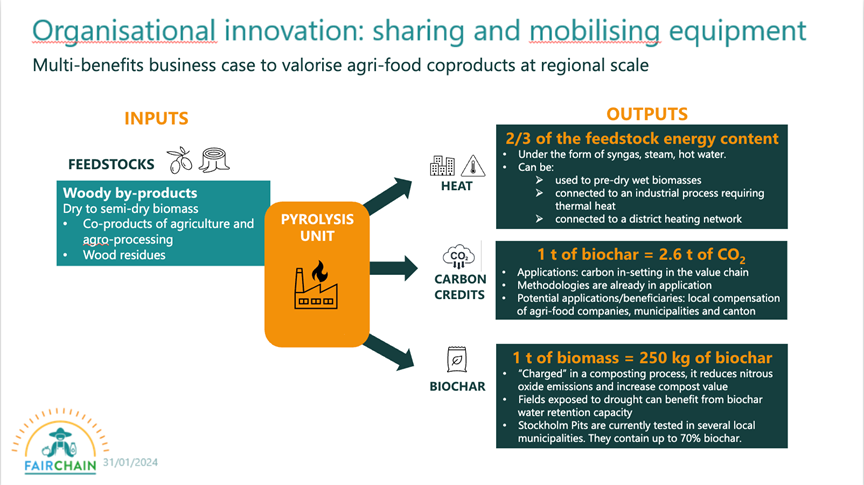 Organisational innovation: sharing and mobilising equipment

Multi-benefits business case to valorise agri-food coproducts at regional scale

INPUTS

FEEDSTOCKS

Woody by-products
Dry to semi-dry biomass
• Co-products of agriculture and agro-processing
• Wood residues

PYROLYSIS UNIT

OUTPUTS

HEAT

2/3 of the feedstock energy content
• Under the form of syngas, steam, hot water.
• Can be:
➢ used to pre-dry wet biomasses
➢ connected to an industrial process requiring thermal heat
➢ connected to a district heating network

$CO_2$

CARBON CREDITS

1 t of biochar = 2.6 t of $CO_2$
• Applications: carbon in-setting in the value chain
• Methodologies are already in application
• Potential applications/beneficiaries: local compensation of agri-food companies, municipalities and canton

BIOCHAR

1 t of biomass = 250 kg of biochar
• "Charged" in a composting process, it reduces nitrous oxide emissions and increase compost value
• Fields exposed to drought can benefit from biochar water retention capacity
• Stockholm Pits are currently tested in several local municipalities. They contain up to 70% biochar.

FAIRCHAIN 31/01/2024